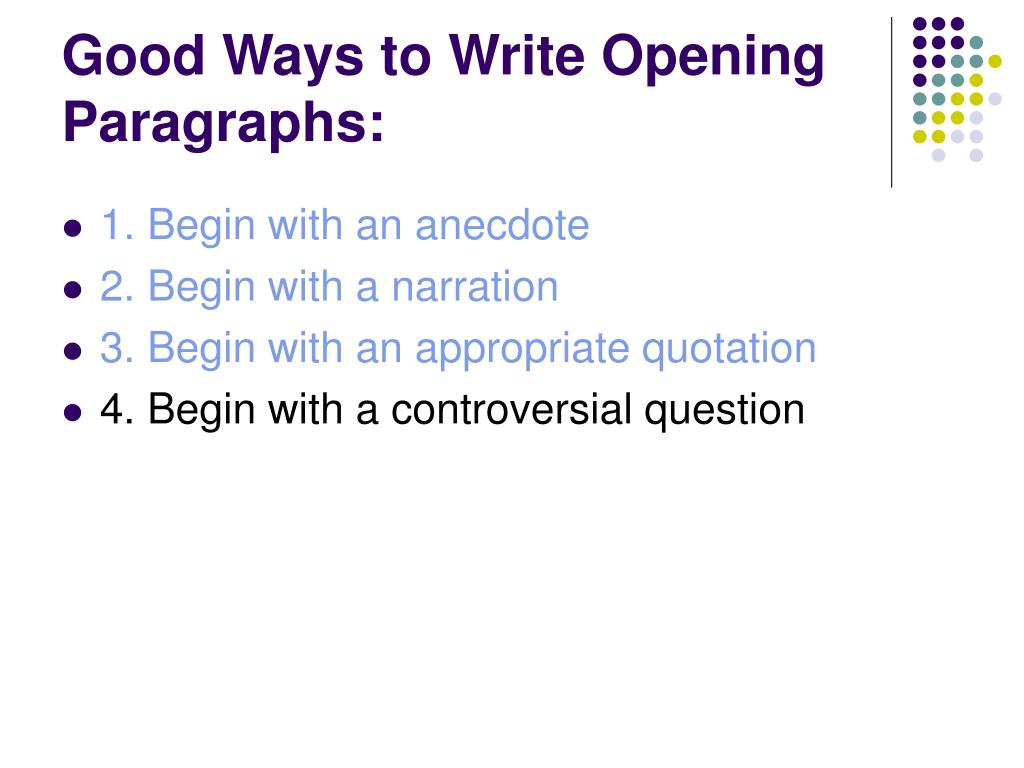 Good Ways to Write Opening Paragraphs:

- 1. Begin with an anecdote
- 2. Begin with a narration
- 3. Begin with an appropriate quotation
- 4. Begin with a controversial question